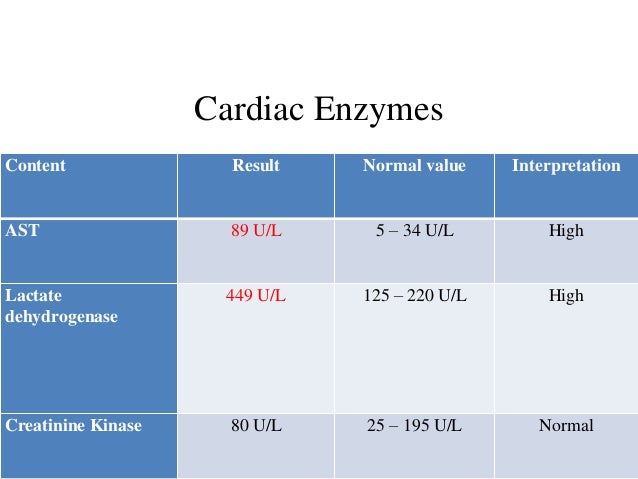 Cardiac Enzymes

| Content | Result | Normal value | Interpretation |
|---|---|---|---|
| AST | 89 U/L | 5 – 34 U/L | High |
| Lactate dehydrogenase | 449 U/L | 125 – 220 U/L | High |
| Creatinine Kinase | 80 U/L | 25 – 195 U/L | Normal |